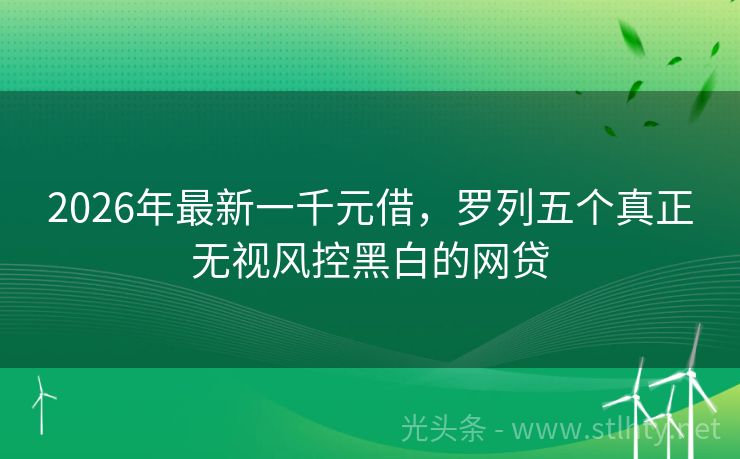 2026年最新一千元借，罗列五个真正无视风控黑白的网贷

光头条 - www.stlhty.net